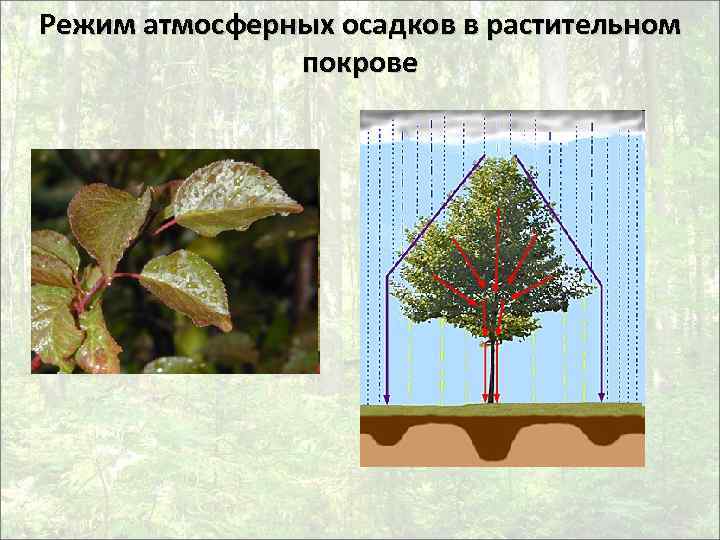 Режим атмосферных осадков в растительном покрове